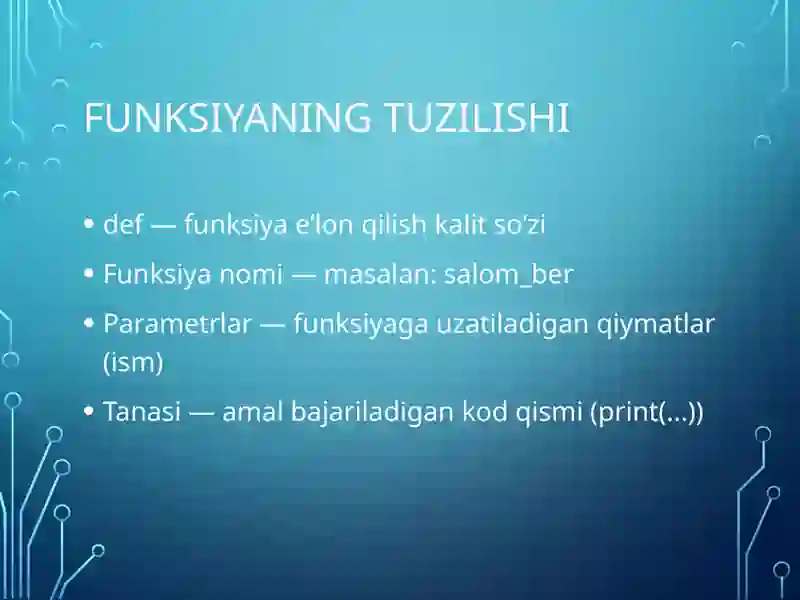 FUNKSIYANING TUZILISHI

• def — funksiya e'lon qilish kalit so'zi
• Funksiya nomi — masalan: salom_ber
• Parametrlar — funksiyaga uzatiladigan qiymatlar (ism)
• Tanasi — amal bajariladigan kod qismi (print(...))